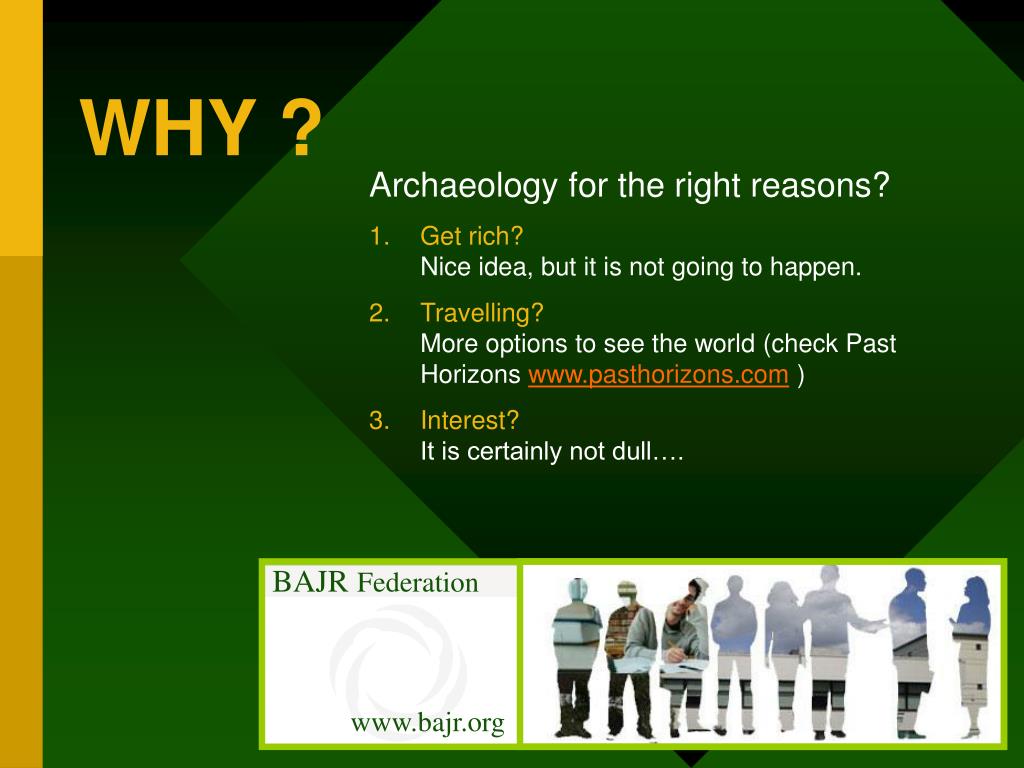 WHY ?

Archaeology for the right reasons?

1. Get rich?
Nice idea, but it is not going to happen.

2. Travelling?
More options to see the world (check Past Horizons www.pasthorizons.com )

3. Interest?
It is certainly not dull….

BAJR Federation

www.bajr.org